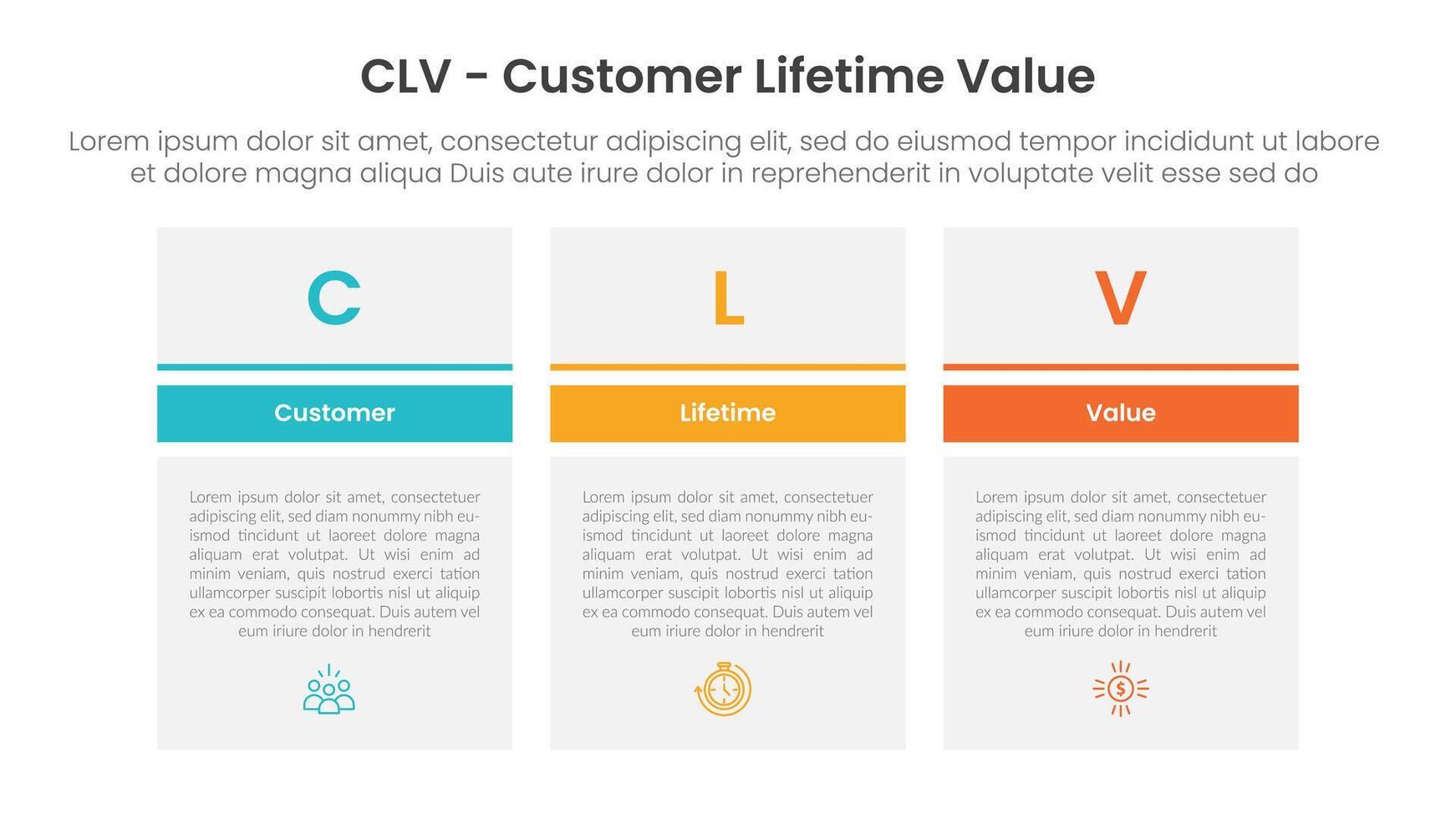 CLV - Customer Lifetime Value

Lorem ipsum dolor sit amet, consectetur adipiscing elit, sed do eiusmod tempor incididunt ut labore et dolore magna aliqua Duis aute irure dolor in reprehenderit in voluptate velit esse sed do

C

Customer

Lorem ipsum dolor sit amet, consectetuer adipiscing elit, sed diam nonummy nibh euismod tincidunt ut laoreet dolore magna aliquam erat volutpat. Ut wisi enim ad minim veniam, quis nostrud exerci tation ullamcorper suscipit lobortis nisl ut aliquip ex ea commodo consequat. Duis autem vel eum iriure dolor in hendrerit

L

Lifetime

Lorem ipsum dolor sit amet, consectetuer adipiscing elit, sed diam nonummy nibh euismod tincidunt ut laoreet dolore magna aliquam erat volutpat. Ut wisi enim ad minim veniam, quis nostrud exerci tation ullamcorper suscipit lobortis nisl ut aliquip ex ea commodo consequat. Duis autem vel eum iriure dolor in hendrerit

V

Value

Lorem ipsum dolor sit amet, consectetuer adipiscing elit, sed diam nonummy nibh euismod tincidunt ut laoreet dolore magna aliquam erat volutpat. Ut wisi enim ad minim veniam, quis nostrud exerci tation ullamcorper suscipit lobortis nisl ut aliquip ex ea commodo consequat. Duis autem vel eum iriure dolor in hendrerit